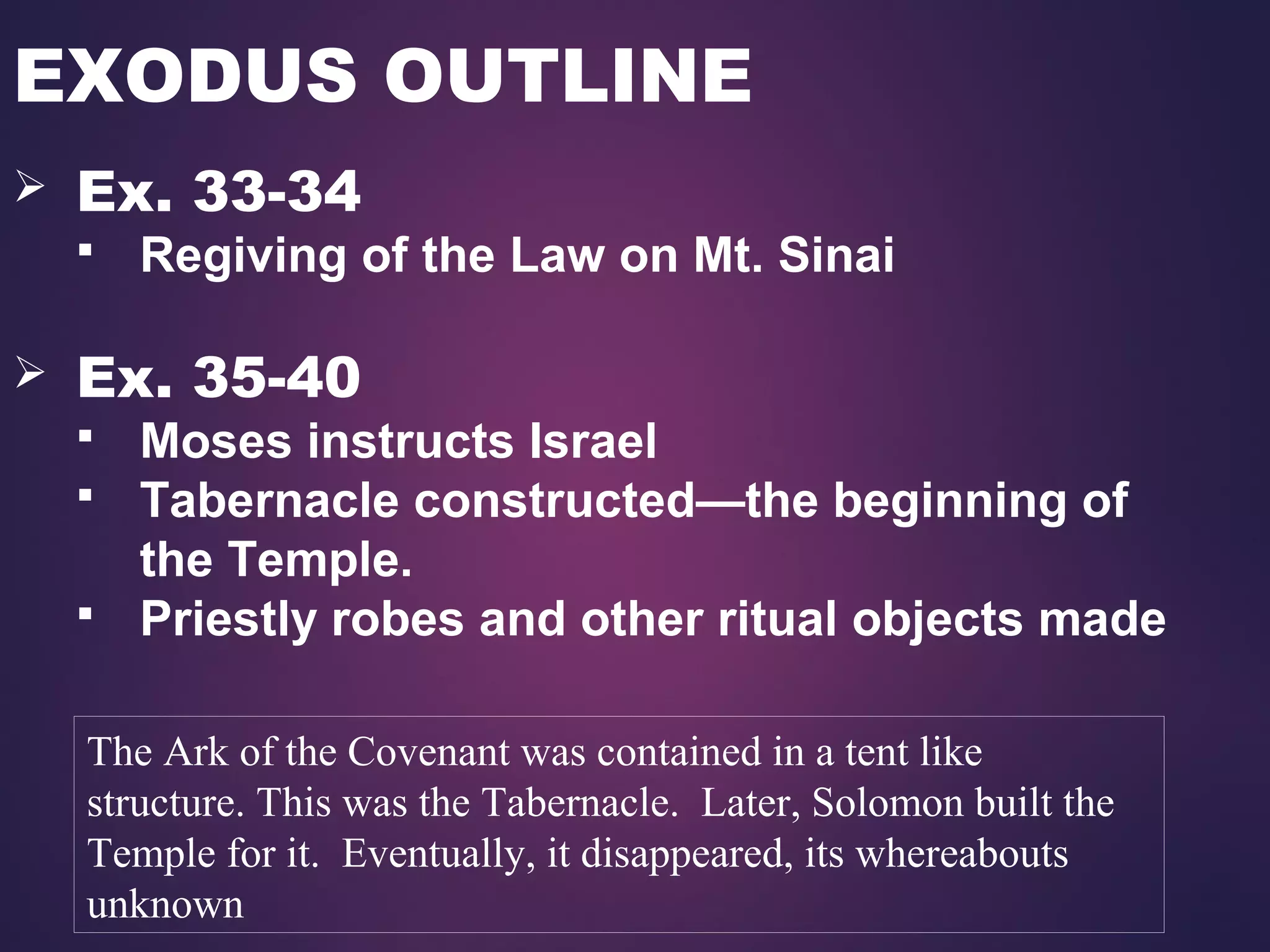 EXODUS OUTLINE

➢ Ex. 33-34
▪ Regiving of the Law on Mt. Sinai

➢ Ex. 35-40
▪ Moses instructs Israel
▪ Tabernacle constructed—the beginning of the Temple.
▪ Priestly robes and other ritual objects made

The Ark of the Covenant was contained in a tent like structure. This was the Tabernacle. Later, Solomon built the Temple for it. Eventually, it disappeared, its whereabouts unknown